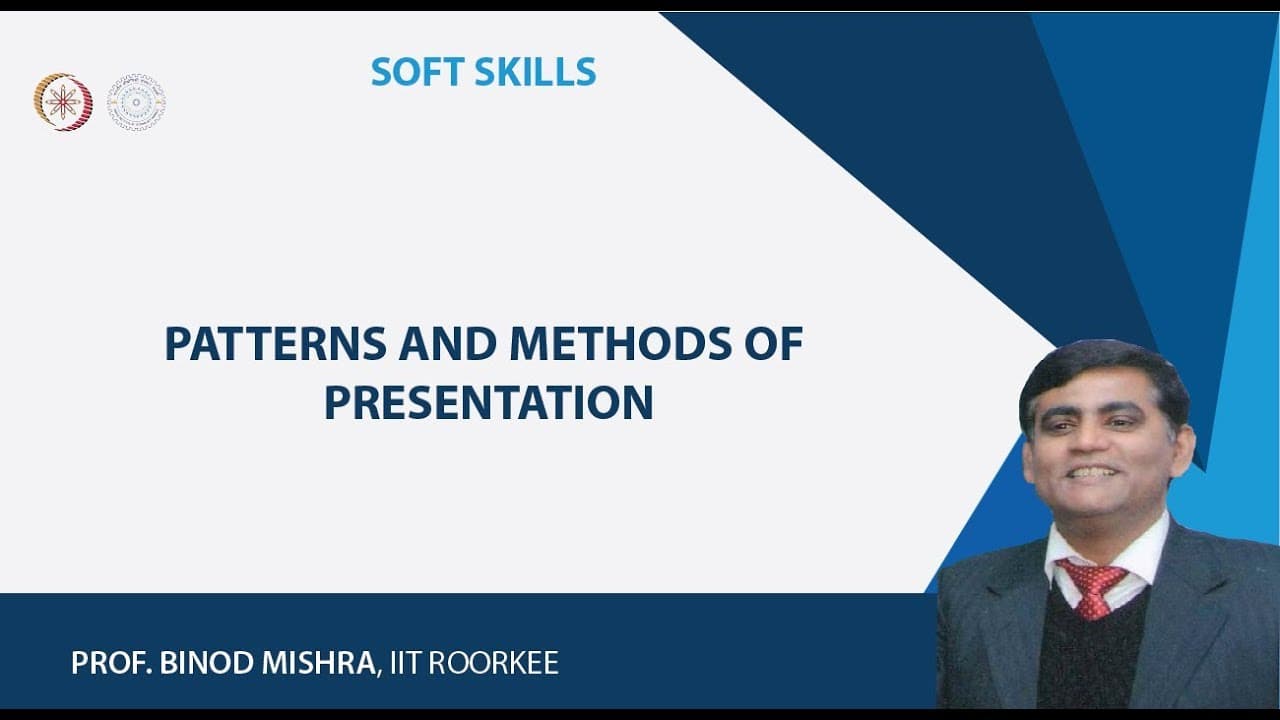 SOFT SKILLS

PATTERNS AND METHODS OF PRESENTATION

PROF. BINOD MISHRA, IIT ROORKEE